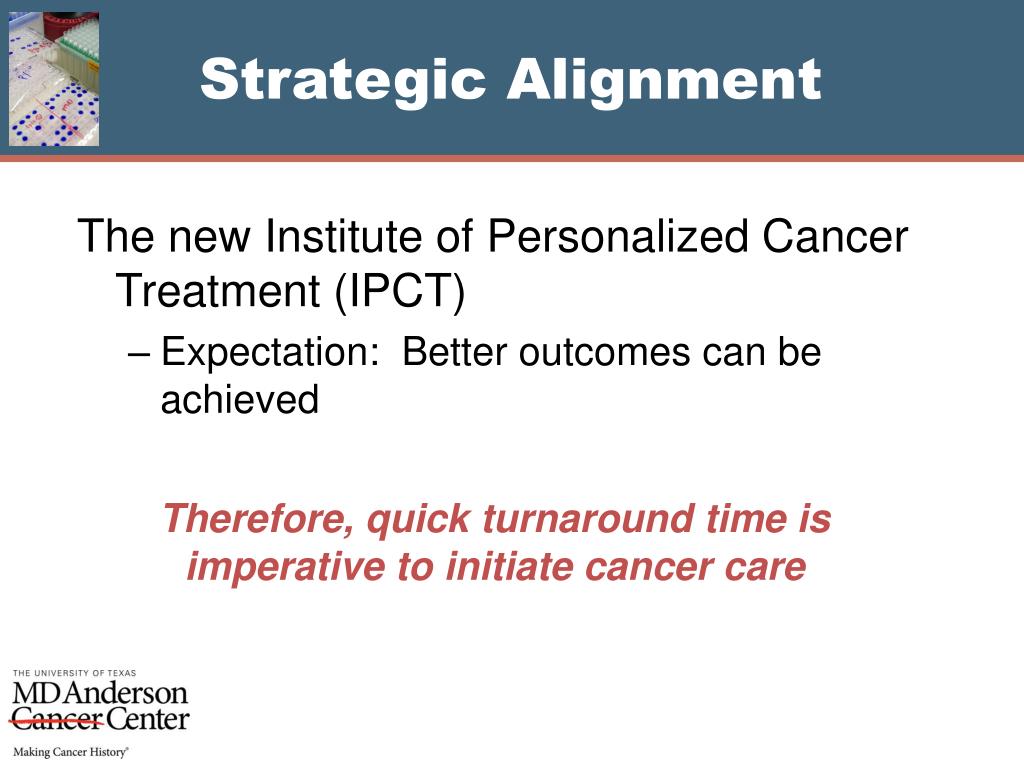 Strategic Alignment

The new Institute of Personalized Cancer Treatment (IPCT)

– Expectation: Better outcomes can be achieved

Therefore, quick turnaround time is imperative to initiate cancer care

THE UNIVERSITY OF TEXAS
MD Anderson
Cancer Center
Making Cancer History®